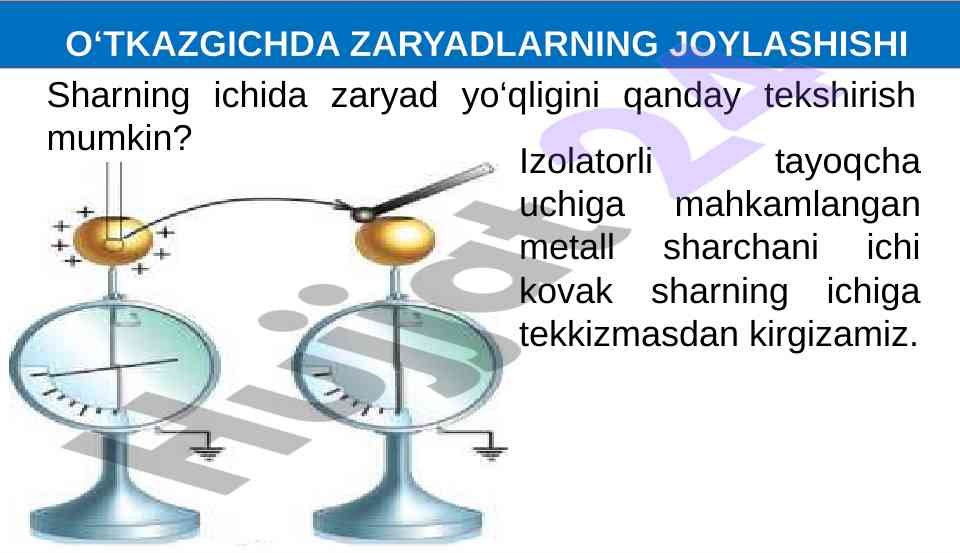 O‘TKAZGICHDA ZARYADLARNING JOYLASHISHI

Sharning ichida zaryad yo‘qligini qanday tekshirish mumkin?

Izolatorli tayoqcha uchiga mahkamlangan metall sharchani ichi kovak sharning ichiga tekkizmasdan kirgizamiz.

Hujjat 24